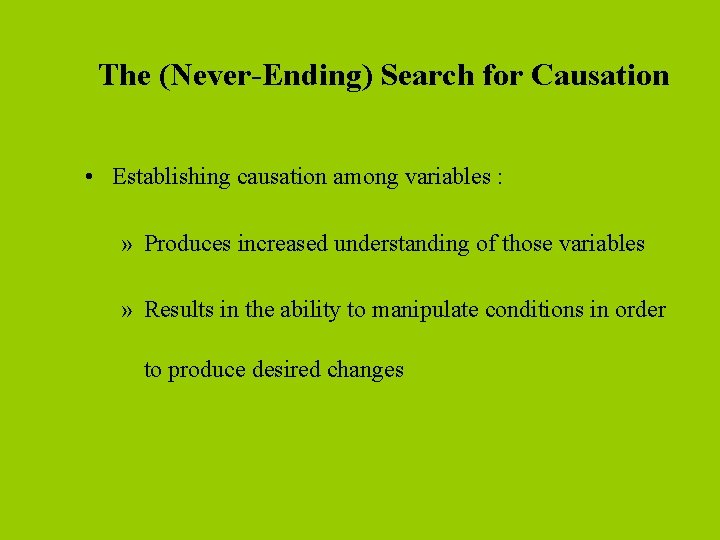 The (Never-Ending) Search for Causation

• Establishing causation among variables :

» Produces increased understanding of those variables

» Results in the ability to manipulate conditions in order to produce desired changes